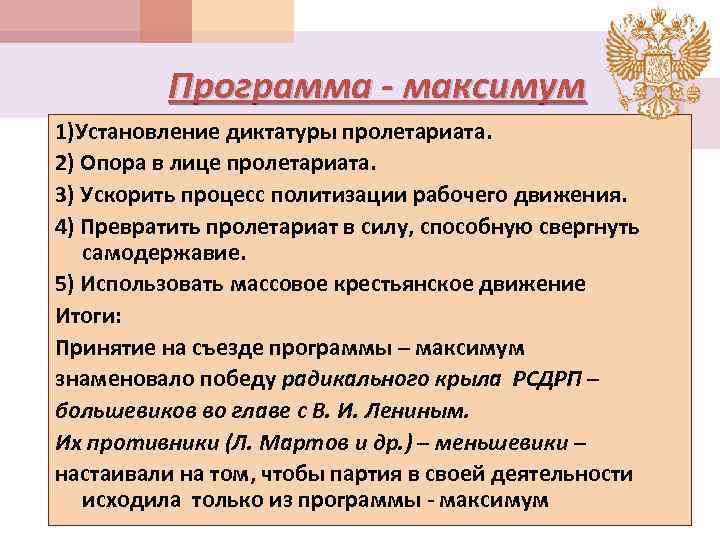 Программа - максимум

1)Установление диктатуры пролетариата.

2) Опора в лице пролетариата.

3) Ускорить процесс политизации рабочего движения.

4) Превратить пролетариат в силу, способную свергнуть самодержавие.

5) Использовать массовое крестьянское движение

Итоги:

Принятие на съезде программы – максимум знаменовало победу радикального крыла РСДРП – большевиков во главе с В. И. Лениным.

Их противники (Л. Мартов и др.) – меньшевики – настаивали на том, чтобы партия в своей деятельности исходила только из программы - максимум